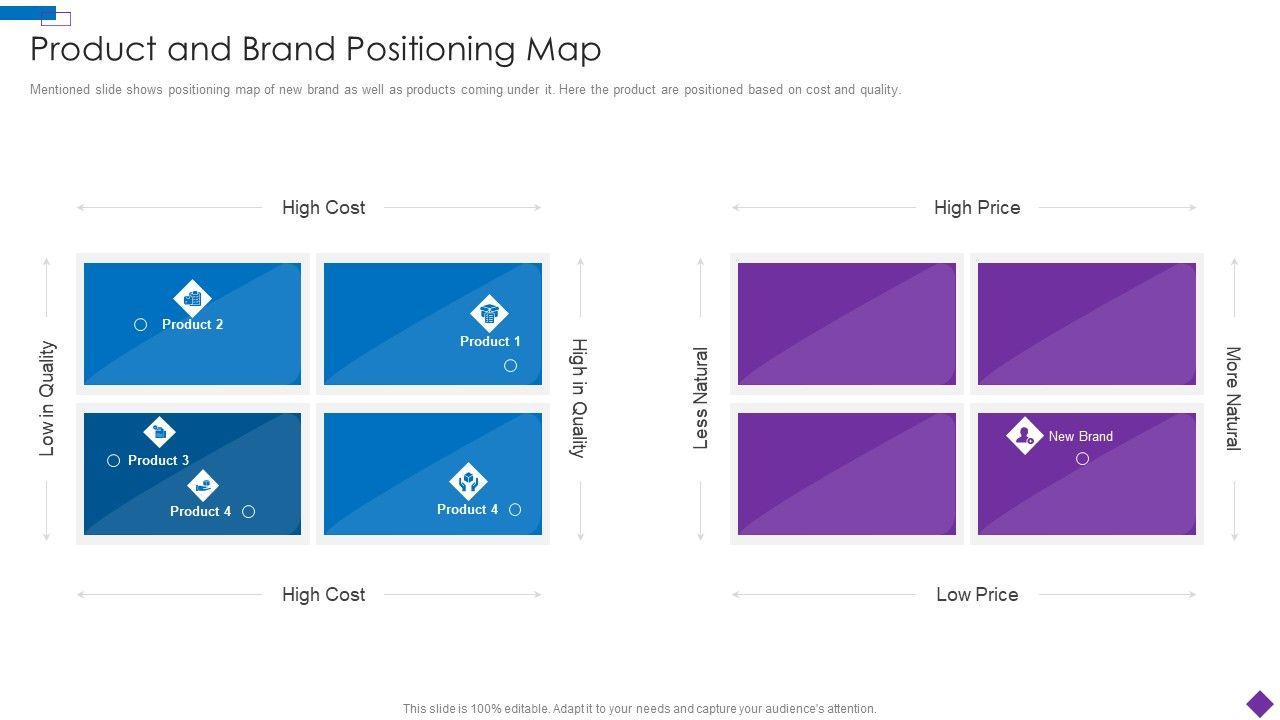 Product and Brand Positioning Map

Mentioned slide shows positioning map of new brand as well as products coming under it. Here the product are positioned based on cost and quality.

High Cost

Low in Quality

Product 2

Product 1

Product 3

Product 4

Product 4

High in Quality

High Cost

High Price

Less Natural

New Brand

More Natural

Low Price

This slide is 100% editable. Adapt it to your needs and capture your audience's attention.